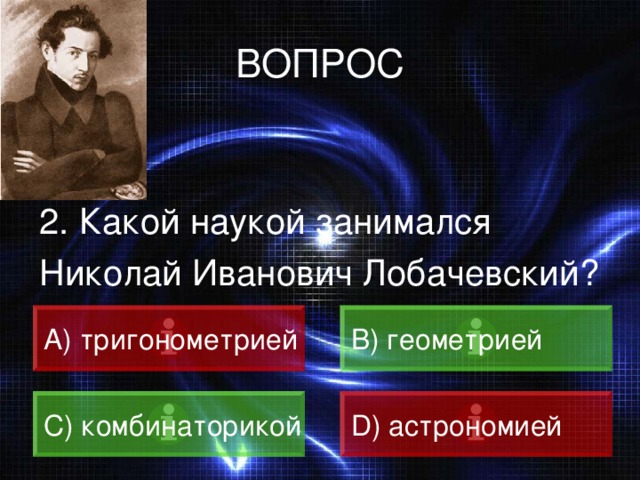 ВОПРОС

2. Какой наукой занимался Николай Иванович Лобачевский?

A) тригонометрией

B) геометрией

C) комбинаторикой

D) астрономией